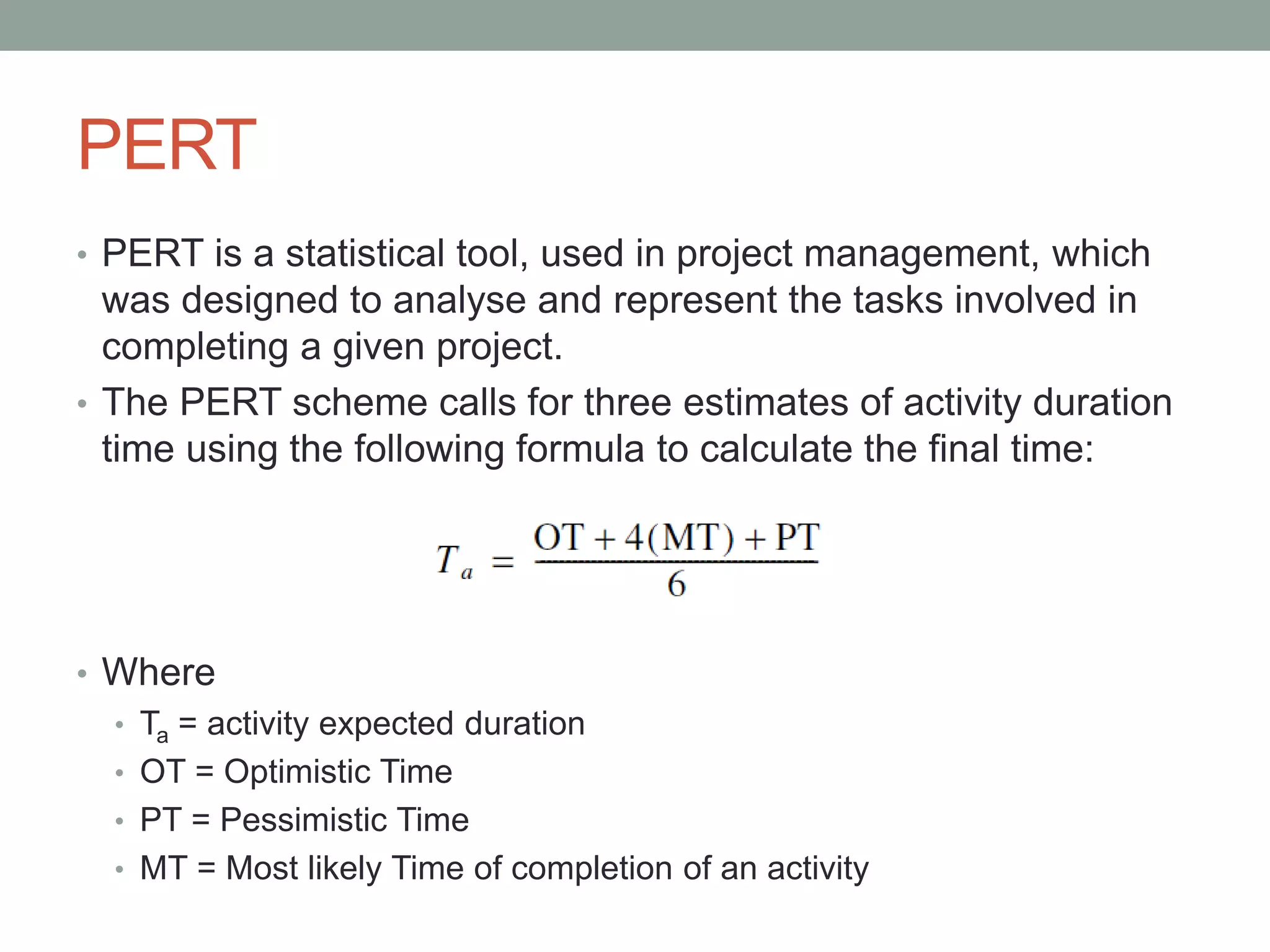 PERT

• PERT is a statistical tool, used in project management, which was designed to analyse and represent the tasks involved in completing a given project.
• The PERT scheme calls for three estimates of activity duration time using the following formula to calculate the final time:

$T_a = \frac{OT + 4(MT) + PT}{6}$

• Where
  • $T_a$ = activity expected duration
  • OT = Optimistic Time
  • PT = Pessimistic Time
  • MT = Most likely Time of completion of an activity